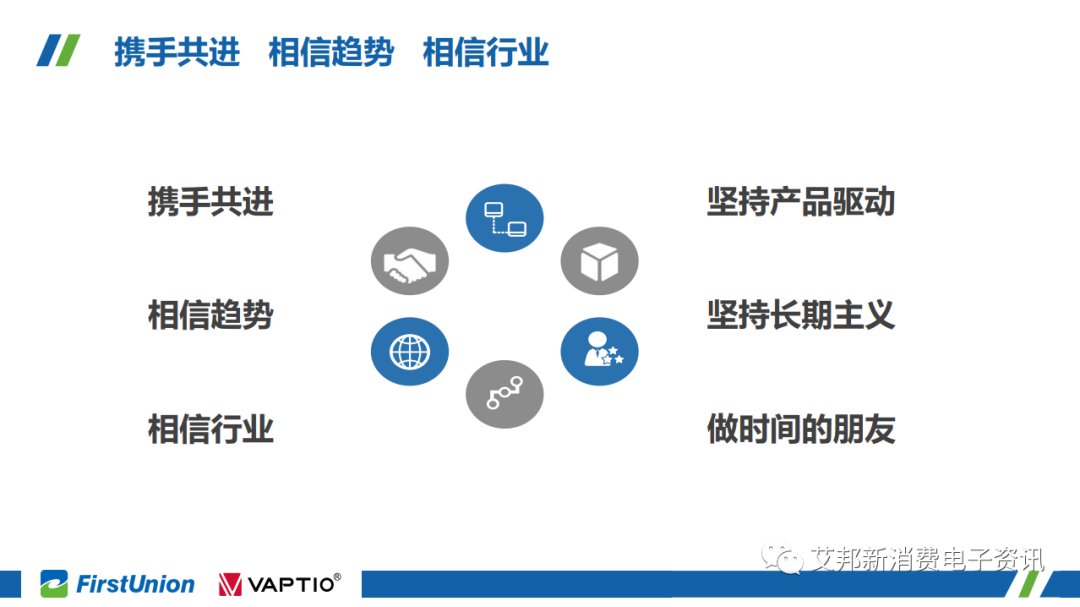 携手共进　相信趋势　相信行业

携手共进

相信趋势

相信行业

坚持产品驱动

坚持长期主义

做时间的朋友

FirstUnion　VAPTIO®

艾邦新消费电子资讯